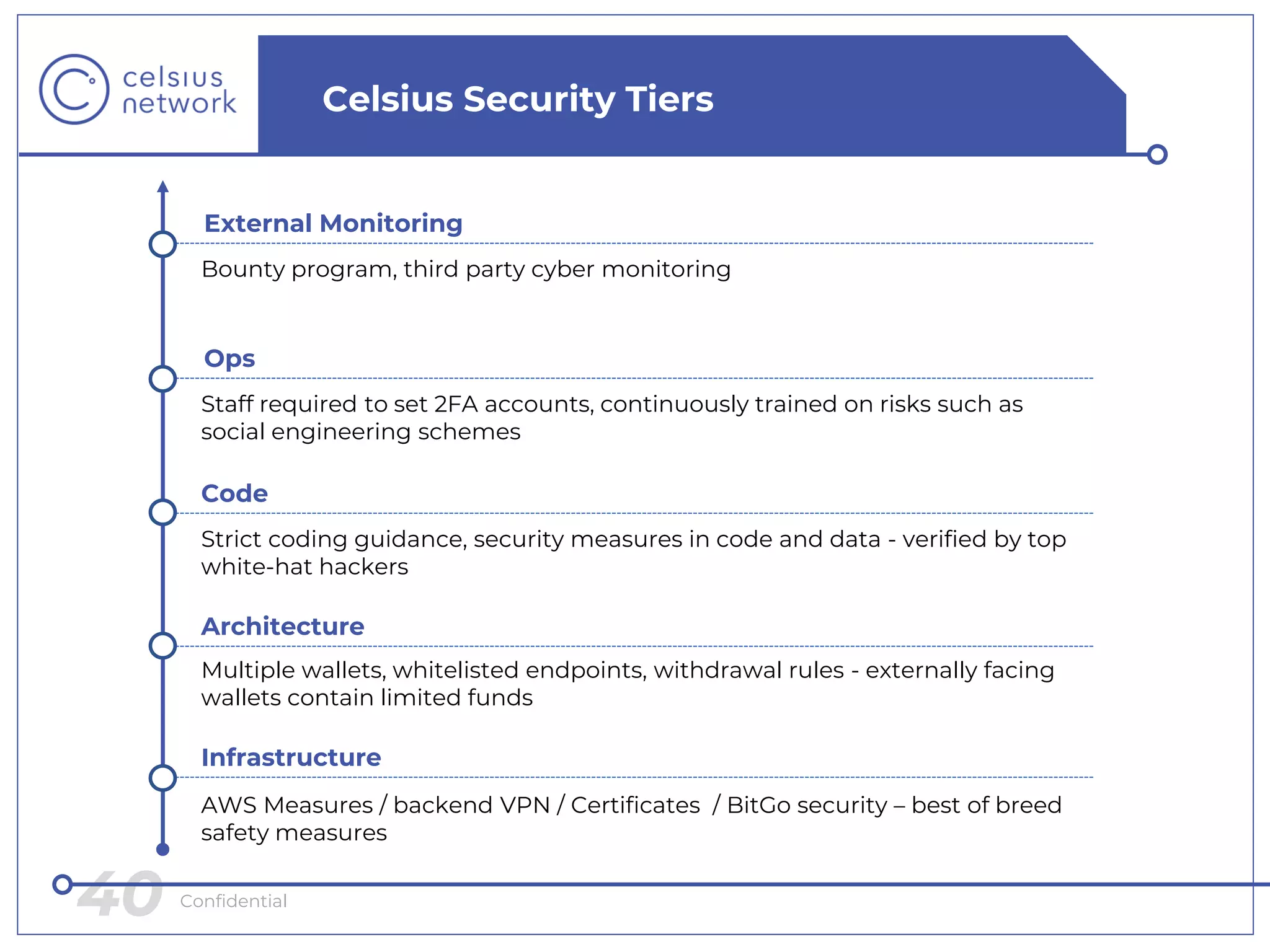 celsius network

Celsius Security Tiers

External Monitoring

Bounty program, third party cyber monitoring

Ops

Staff required to set 2FA accounts, continuously trained on risks such as social engineering schemes

Code

Strict coding guidance, security measures in code and data - verified by top white-hat hackers

Architecture

Multiple wallets, whitelisted endpoints, withdrawal rules - externally facing wallets contain limited funds

Infrastructure

AWS Measures / backend VPN / Certificates / BitGo security – best of breed safety measures

40 Confidential